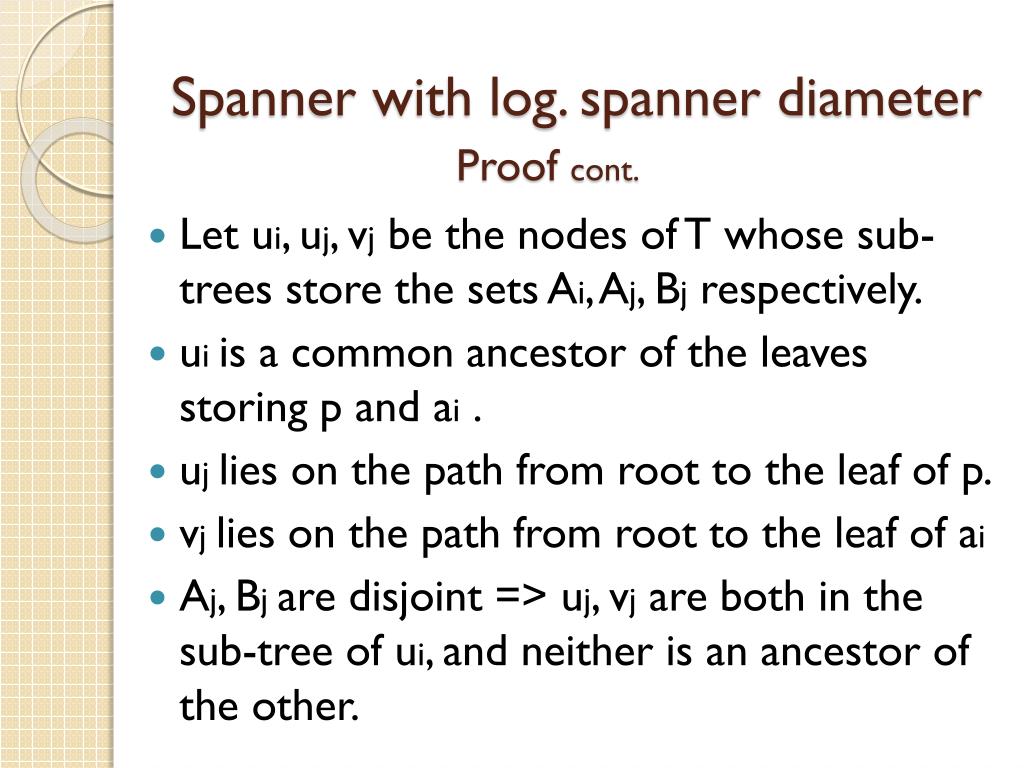 Spanner with log. spanner diameter
Proof cont.

Let $u_i$, $u_j$, $v_j$ be the nodes of T whose sub-trees store the sets $A_i$, $A_j$, $B_j$ respectively.

$u_i$ is a common ancestor of the leaves storing p and $a_i$ .

$u_j$ lies on the path from root to the leaf of p.

$v_j$ lies on the path from root to the leaf of $a_i$

$A_j$, $B_j$ are disjoint => $u_j$, $v_j$ are both in the sub-tree of $u_i$, and neither is an ancestor of the other.